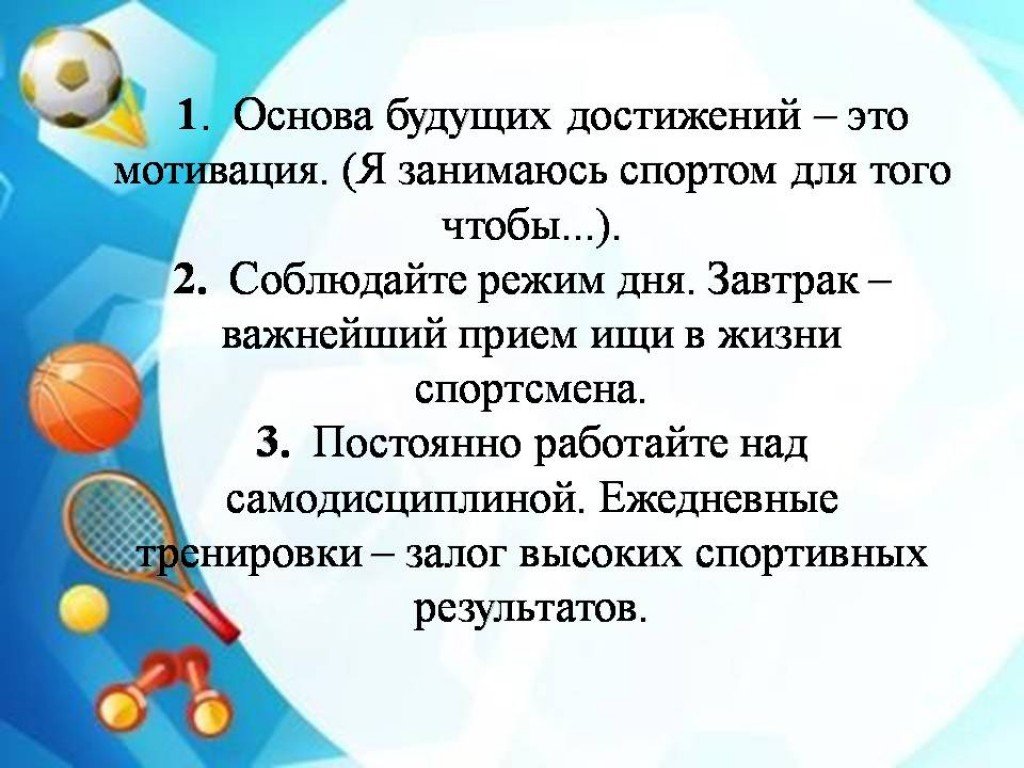 1. Основа будущих достижений – это мотивация. (Я занимаюсь спортом для того чтобы...).
2. Соблюдайте режим дня. Завтрак – важнейший прием ищи в жизни спортсмена.
3. Постоянно работайте над самодисциплиной. Ежедневные тренировки – залог высоких спортивных результатов.